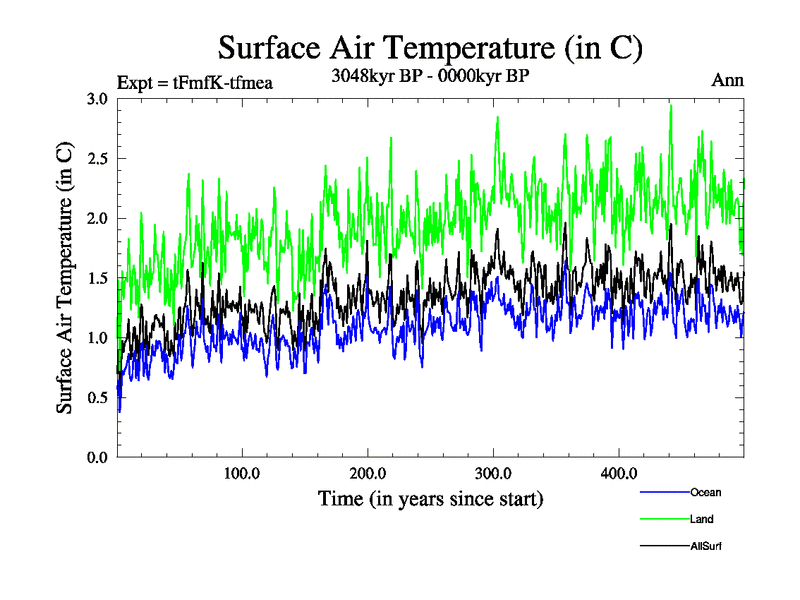 Surface Air Temperature (in C)

Expt = tFmfK-tfmea

3048kyr BP - 0000kyr BP

Ann

Surface Air Temperature (in C)

3.0
2.5
2.0
1.5
1.0
0.5
0.0

100.0
200.0
300.0
400.0

Time (in years since start)

Ocean
Land
AllSurf